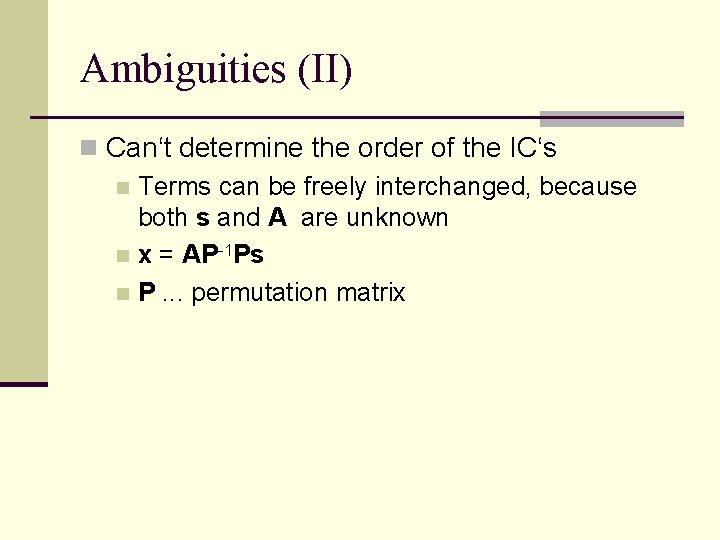 Ambiguities (II)

Can‘t determine the order of the IC‘s

Terms can be freely interchanged, because both **s** and **A** are unknown

$\mathbf{x} = \mathbf{A}\mathbf{P}^{-1}\mathbf{P}\mathbf{s}$

**P** … permutation matrix